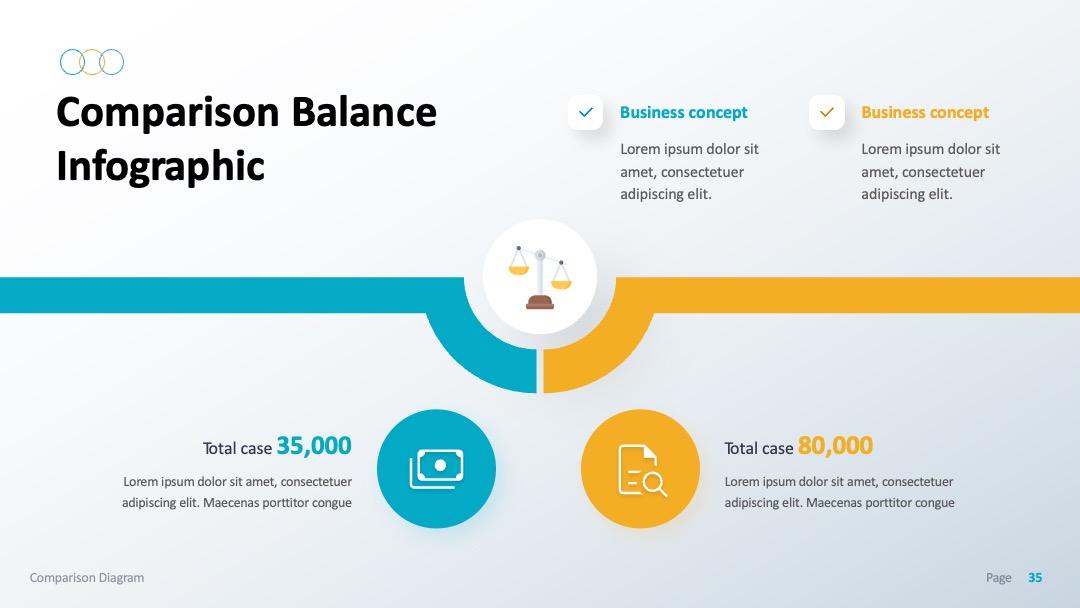 Comparison Balance Infographic

Business concept

Lorem ipsum dolor sit amet, consectetuer adipiscing elit.

Business concept

Lorem ipsum dolor sit amet, consectetuer adipiscing elit.

Total case 35,000

Lorem ipsum dolor sit amet, consectetuer adipiscing elit. Maecenas porttitor congue

Total case 80,000

Lorem ipsum dolor sit amet, consectetuer adipiscing elit. Maecenas porttitor congue

Comparison Diagram

Page 35